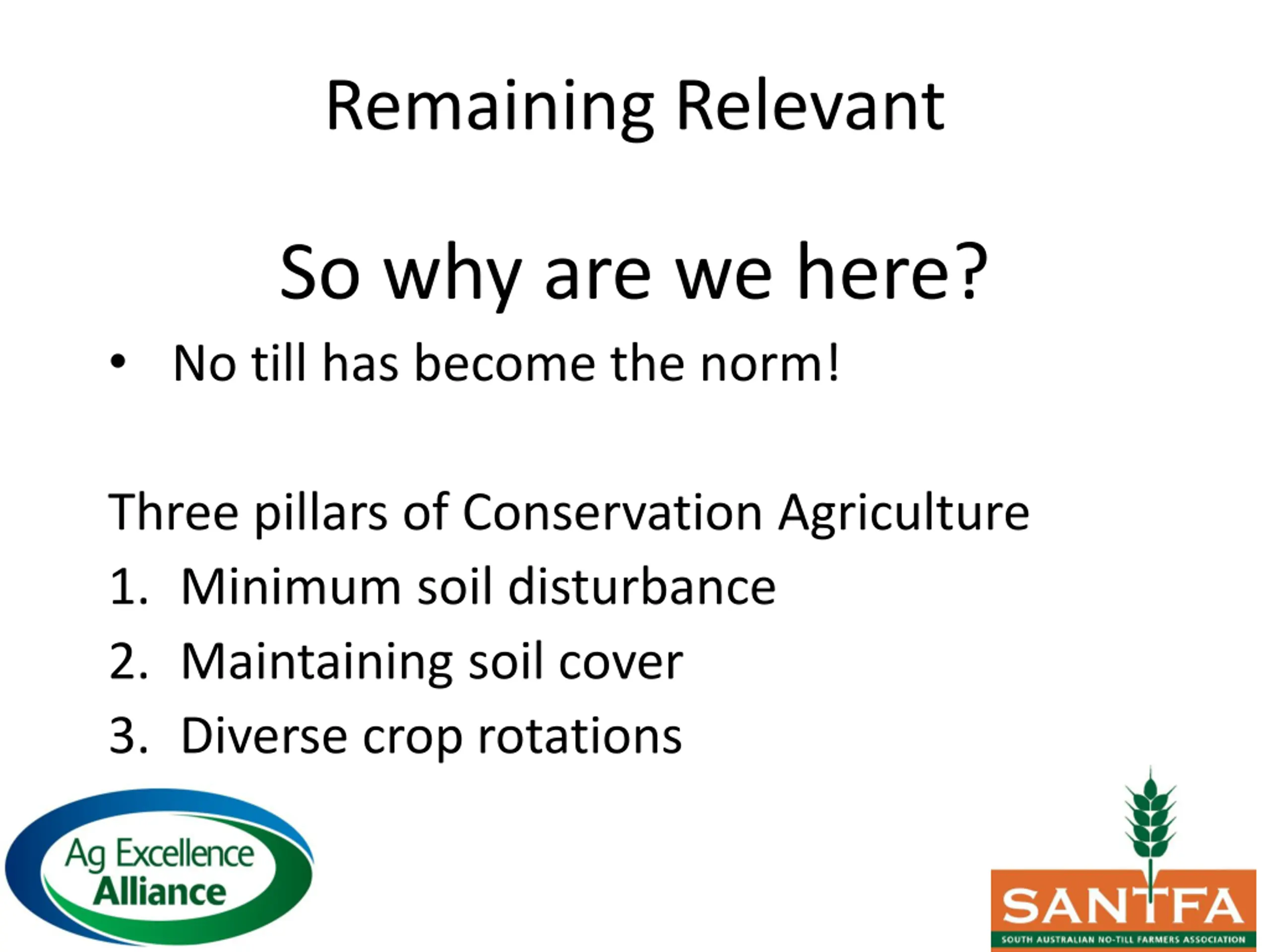 Remaining Relevant

So why are we here?

• No till has become the norm!

Three pillars of Conservation Agriculture

1. Minimum soil disturbance
2. Maintaining soil cover
3. Diverse crop rotations

Ag Excellence Alliance

SANTFA
SOUTH AUSTRALIAN NO-TILL FARMERS ASSOCIATION